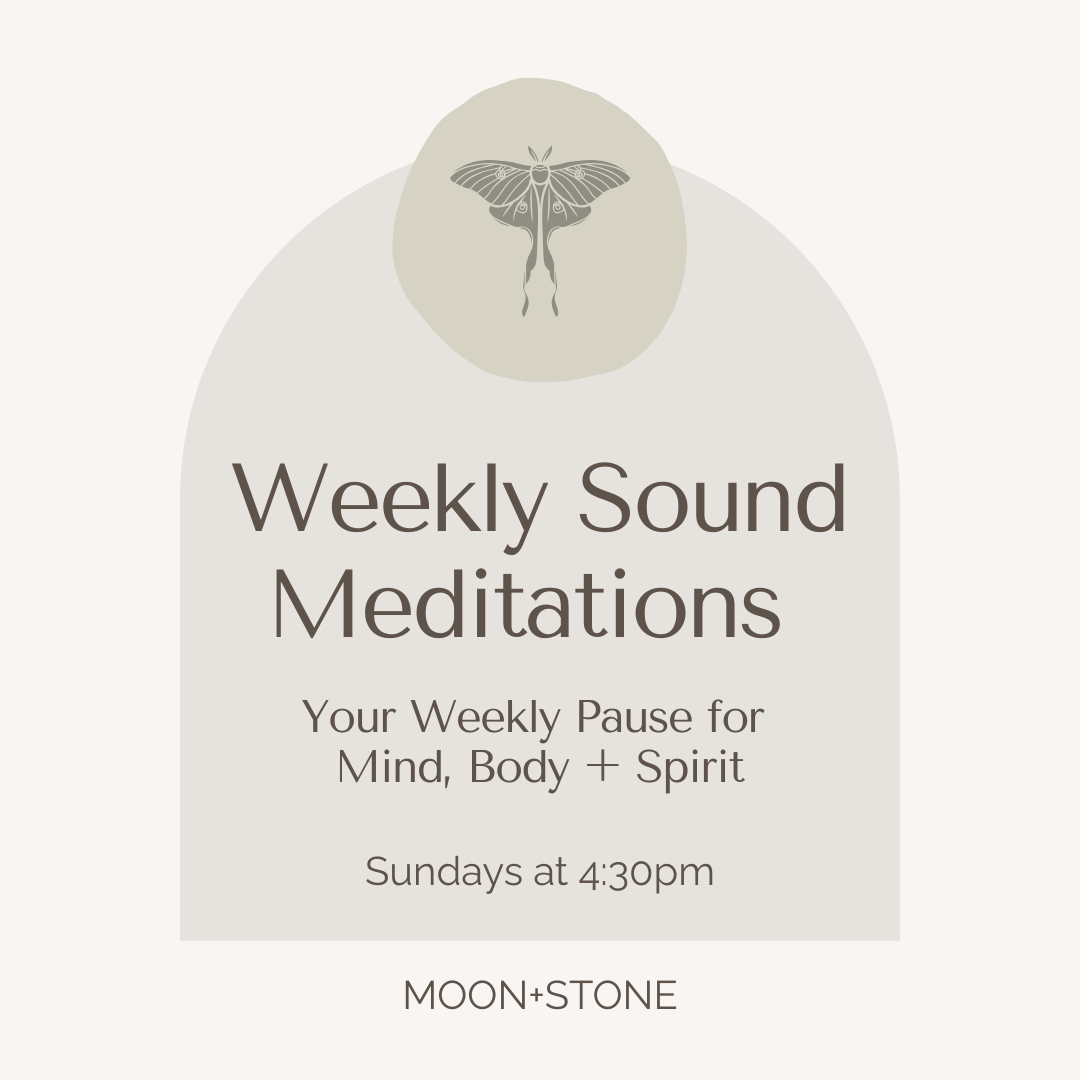 Weekly Sound Meditations

Your Weekly Pause for Mind, Body + Spirit

Sundays at 4:30pm

MOON+STONE